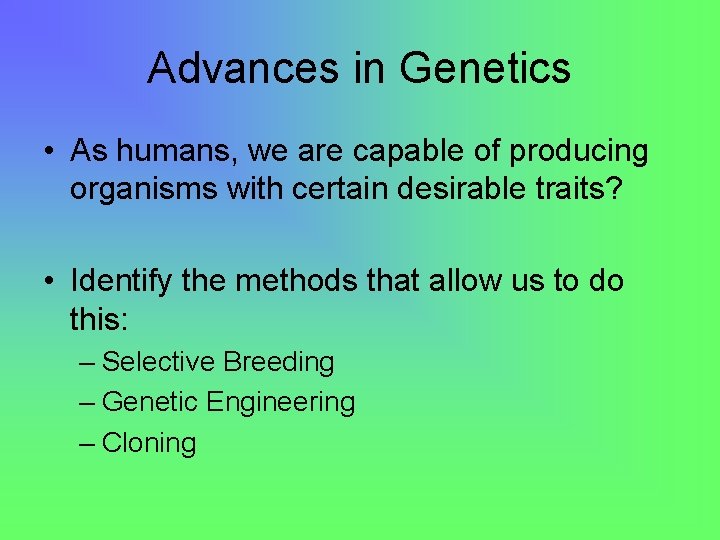 Advances in Genetics

• As humans, we are capable of producing organisms with certain desirable traits?

• Identify the methods that allow us to do this:
– Selective Breeding
– Genetic Engineering
– Cloning